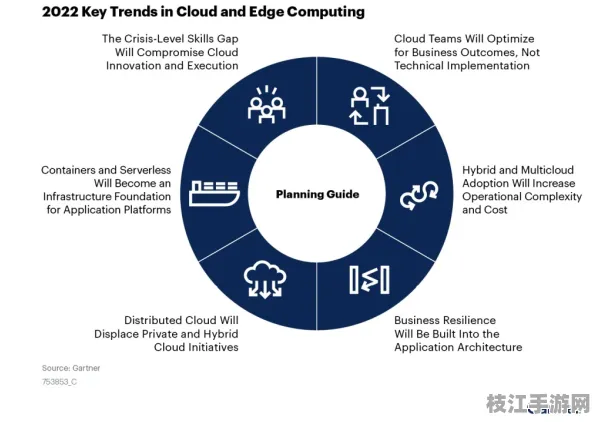 2022 Key Trends in Cloud and Edge Computing

The Crisis-Level Skills Gap Will Compromise Cloud Innovation and Execution

Cloud Teams Will Optimize for Business Outcomes, Not Technical Implementation

Containers and Serverless Will Become an Infrastructure Foundation for Application Platforms

Planning Guide

Hybrid and Multicloud Adoption Will Increase Operational Complexity and Cost

Distributed Cloud Will Displace Private and Hybrid Cloud Initiatives

Business Resilience Will Be Built Into the Application Architecture

Source: Gartner
753853_C

枝江手游网